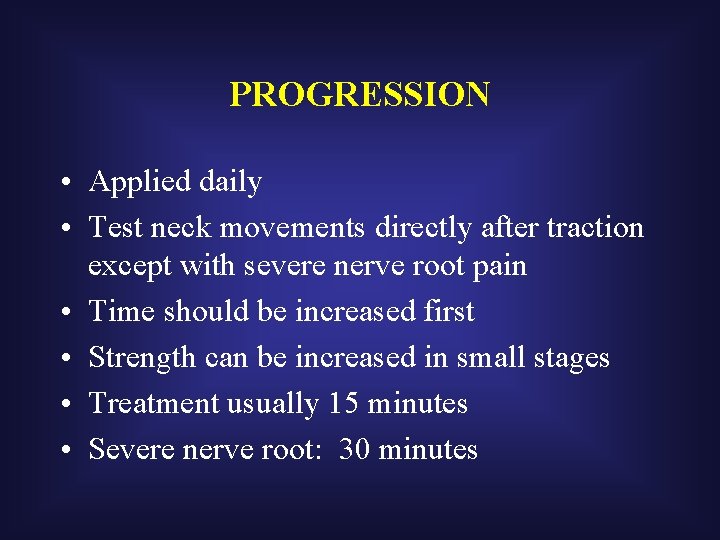 PROGRESSION

• Applied daily
• Test neck movements directly after traction except with severe nerve root pain
• Time should be increased first
• Strength can be increased in small stages
• Treatment usually 15 minutes
• Severe nerve root:  30 minutes